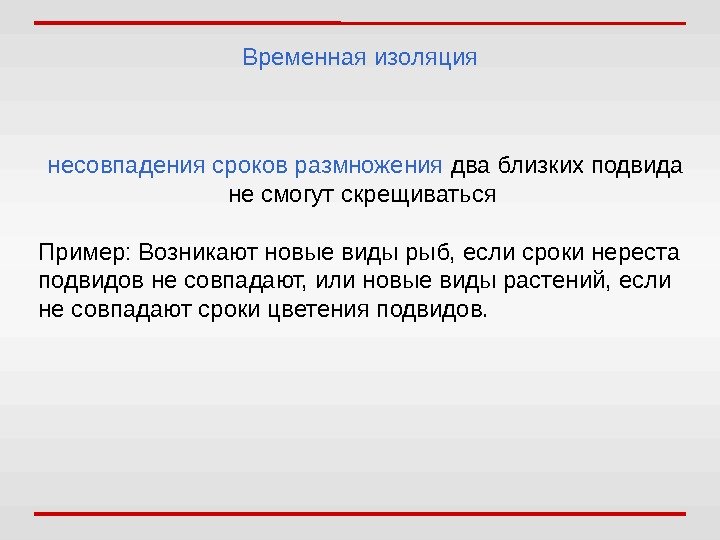 Временная изоляция

несовпадения сроков размножения два близких подвида не смогут скрещиваться

Пример: Возникают новые виды рыб, если сроки нереста подвидов не совпадают, или новые виды растений, если не совпадают сроки цветения подвидов.